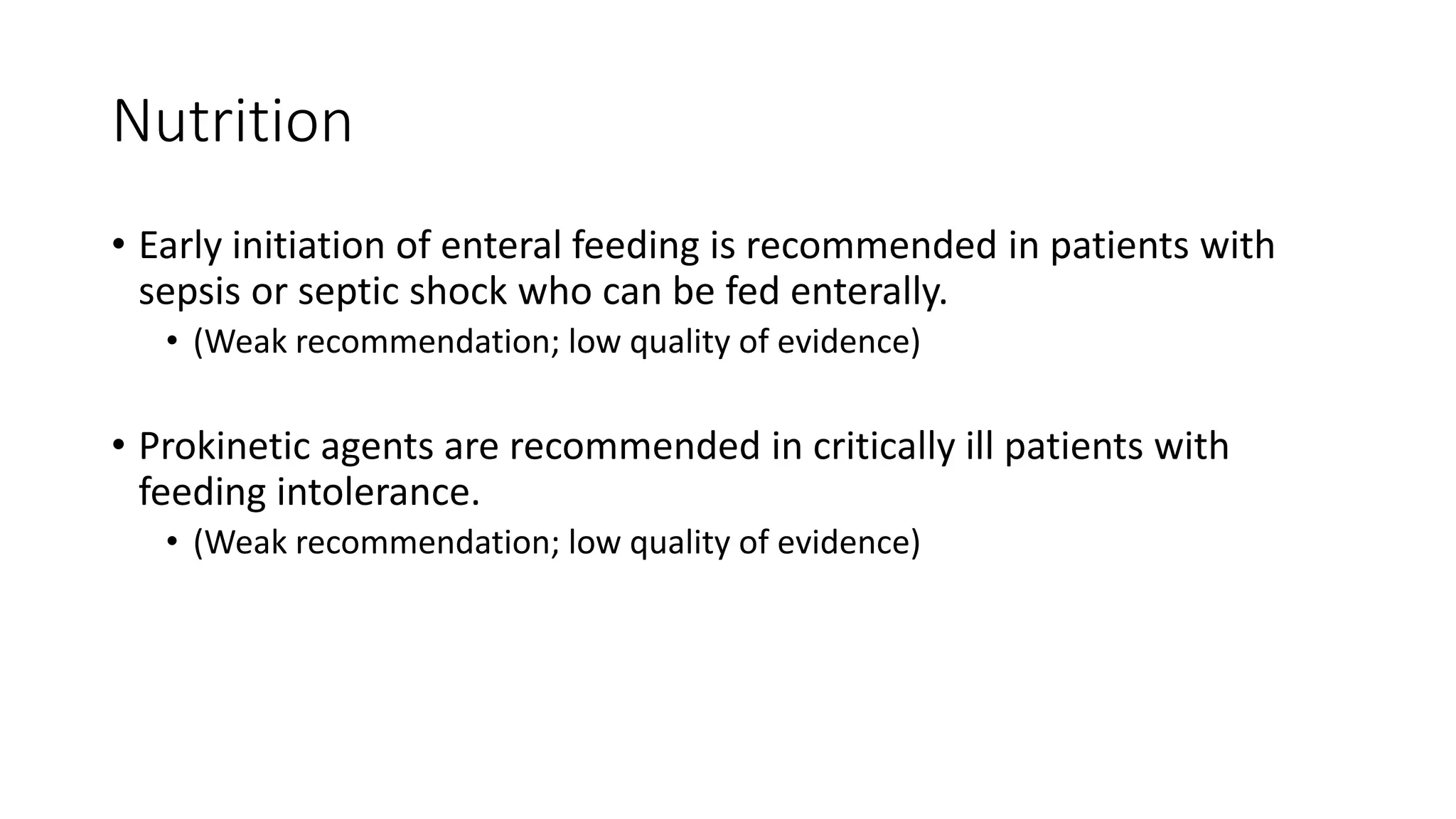 Nutrition

• Early initiation of enteral feeding is recommended in patients with sepsis or septic shock who can be fed enterally.
  • (Weak recommendation; low quality of evidence)

• Prokinetic agents are recommended in critically ill patients with feeding intolerance.
  • (Weak recommendation; low quality of evidence)